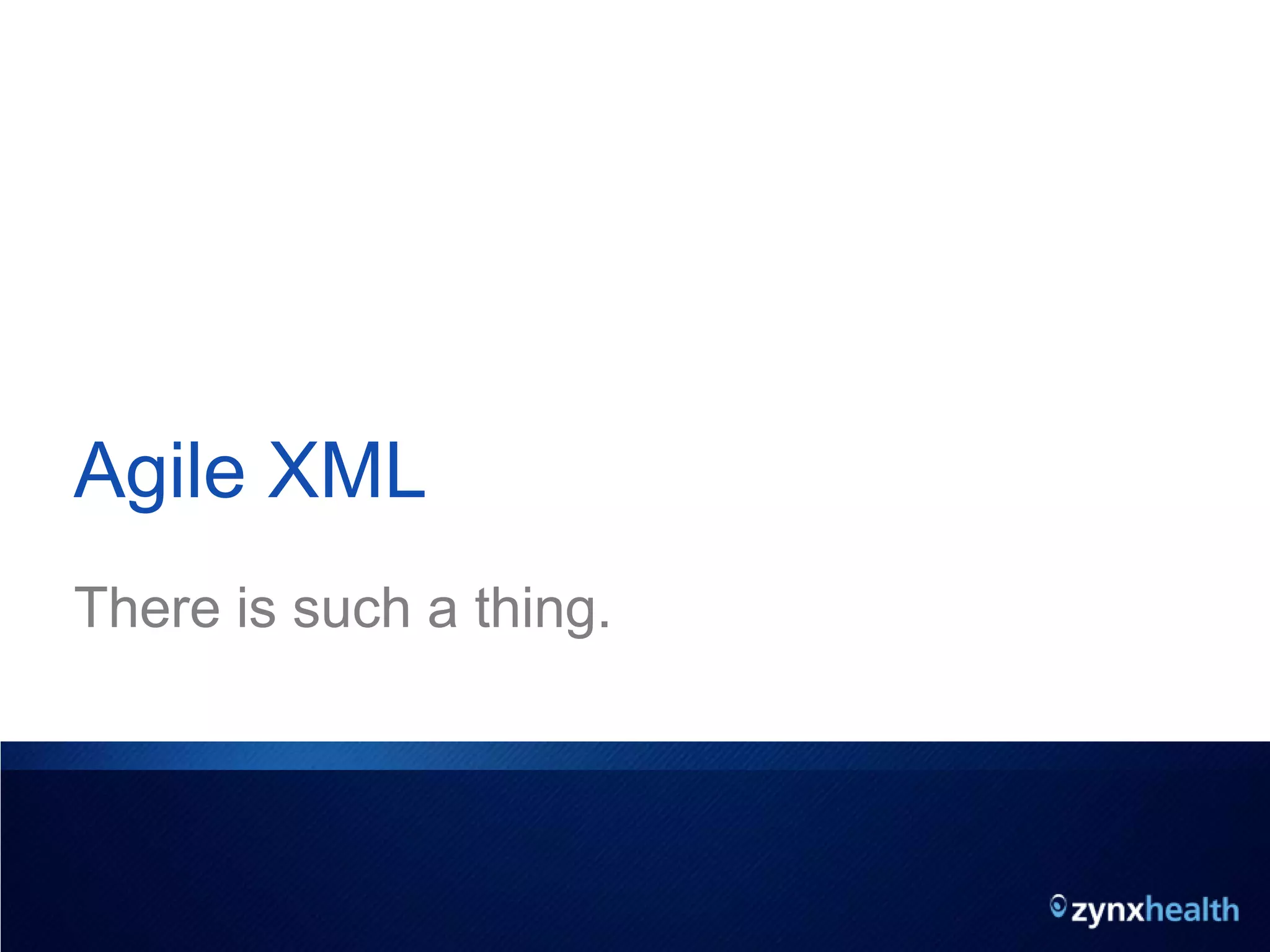 Agile XML

There is such a thing.

zynxhealth